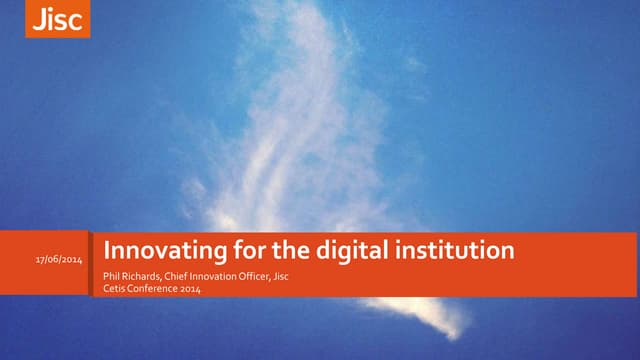 Jisc

17/06/2014

Innovating for the digital institution

Phil Richards, Chief Innovation Officer, Jisc
Cetis Conference 2014